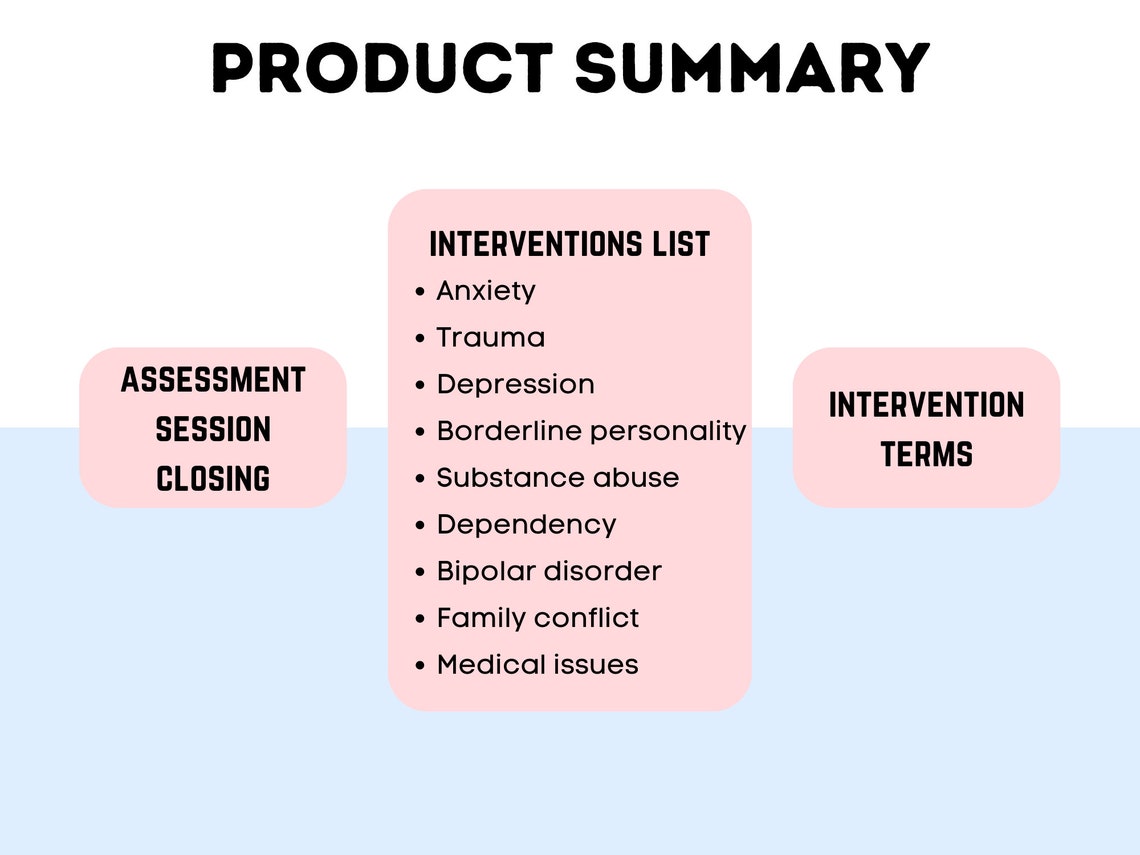 PRODUCT SUMMARY

ASSESSMENT
SESSION
CLOSING

INTERVENTIONS LIST
• Anxiety
• Trauma
• Depression
• Borderline personality
• Substance abuse
• Dependency
• Bipolar disorder
• Family conflict
• Medical issues

INTERVENTION
TERMS